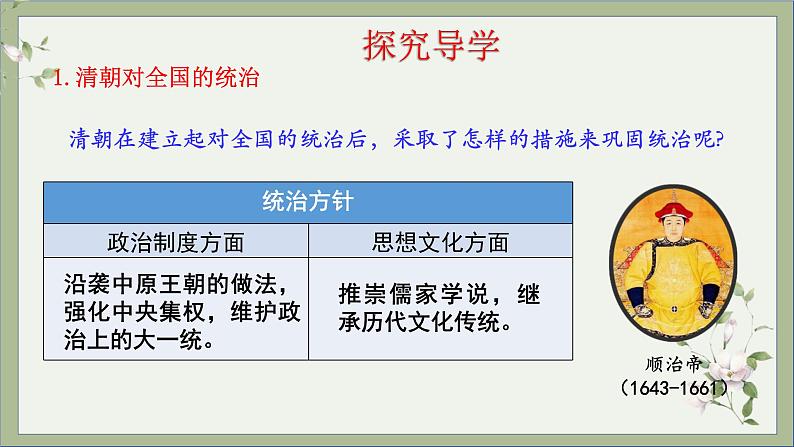 探究导学

1. 清朝对全国的统治

清朝在建立起对全国的统治后，采取了怎样的措施来巩固统治呢?

| 统治方针 | |
|---|---|
| 政治制度方面 | 思想文化方面 |
| 沿袭中原王朝的做法，强化中央集权，维护政治上的大一统。 | 推崇儒家学说，继承历代文化传统。 |

顺治帝
(1643-1661)